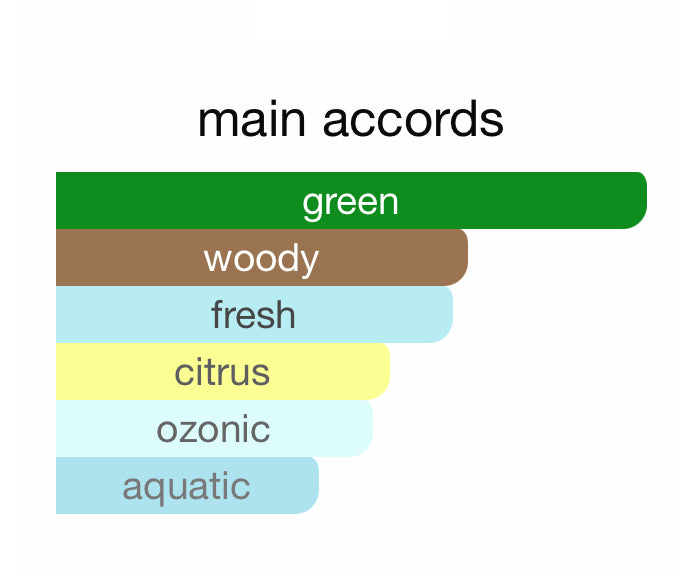 main accords

green

woody

fresh

citrus

ozonic

aquatic